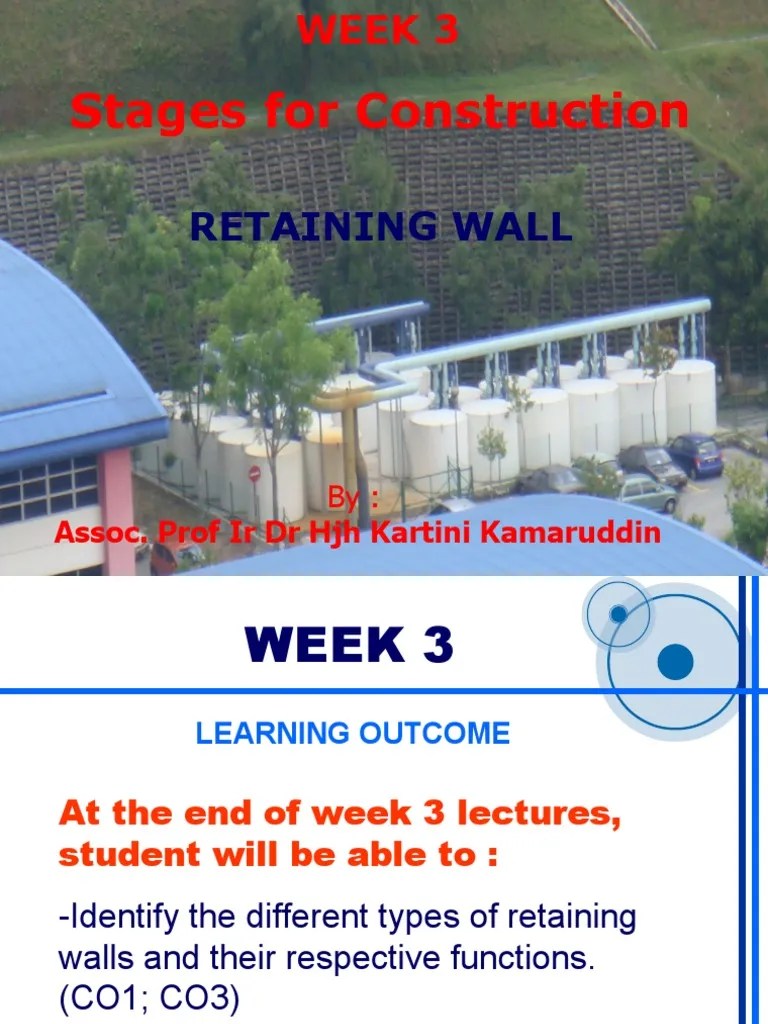 WEEK 3

Stages for Construction

RETAINING WALL

By :
Assoc. Prof Ir Dr Hjh Kartini Kamaruddin

WEEK 3

LEARNING OUTCOME

At the end of week 3 lectures, student will be able to :

-Identify the different types of retaining walls and their respective functions. (CO1; CO3)